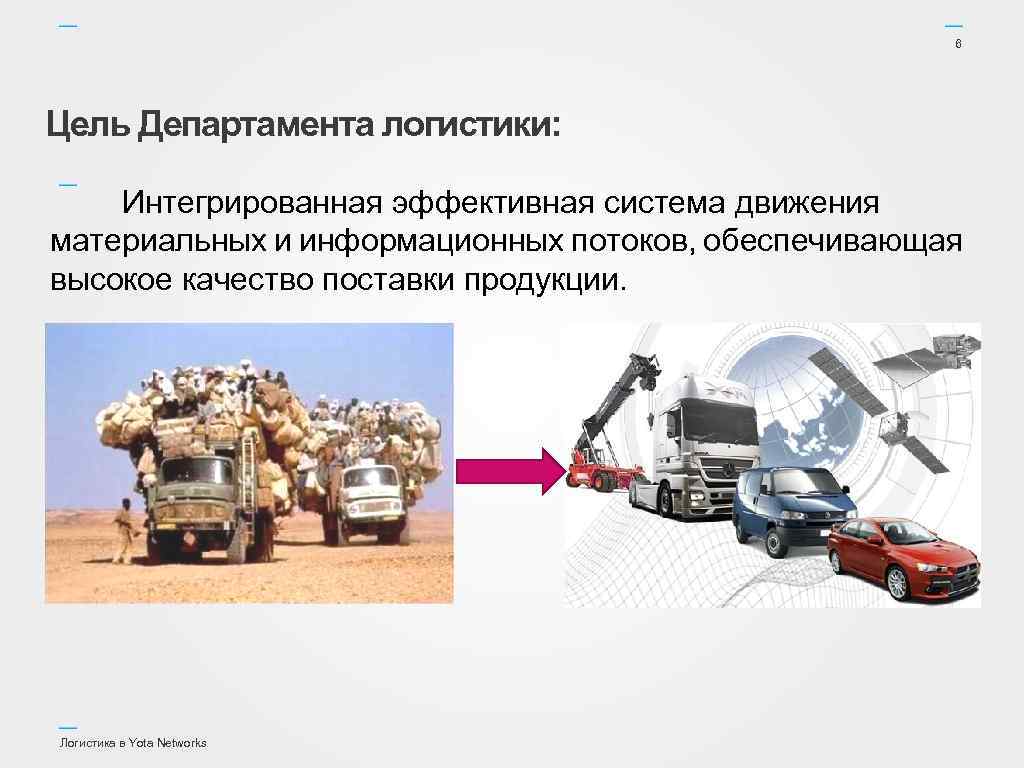 6

Цель Департамента логистики:

Интегрированная эффективная система движения материальных и информационных потоков, обеспечивающая высокое качество поставки продукции.

Логистика в Yota Networks